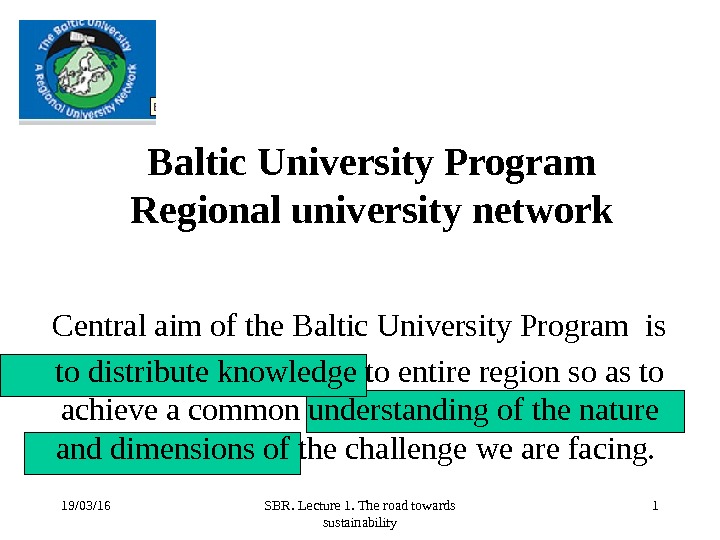 The Baltic University
A Regional University Network

Baltic University Program
Regional university network

Central aim of the Baltic University Program is to distribute knowledge to entire region so as to achieve a common understanding of the nature and dimensions of the challenge we are facing.

19/03/16

SBR. Lecture 1. The road towards sustainability

1